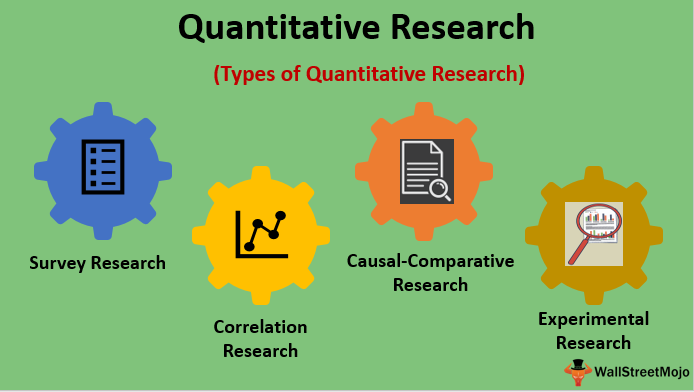 Quantitative Research

(Types of Quantitative Research)

Survey Research

Correlation Research

Causal-Comparative Research

Experimental Research

WallStreetMojo